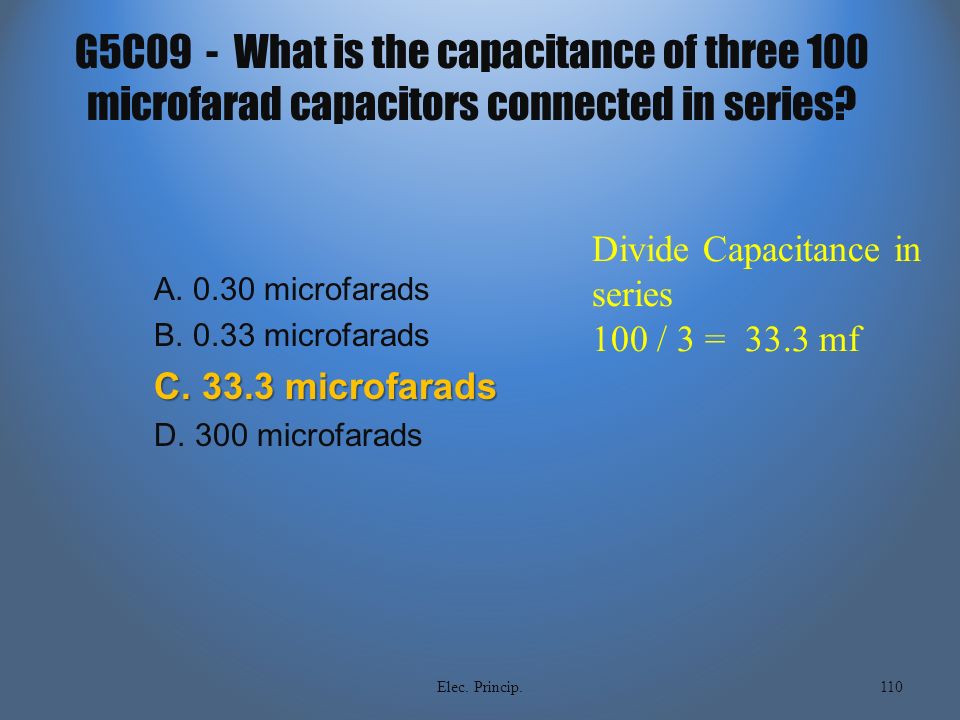 G5C09 - What is the capacitance of three 100 microfarad capacitors connected in series?

A. 0.30 microfarads
B. 0.33 microfarads
C. 33.3 microfarads
D. 300 microfarads

Divide Capacitance in series
100 / 3 = 33.3 mf

Elec. Princip.

110